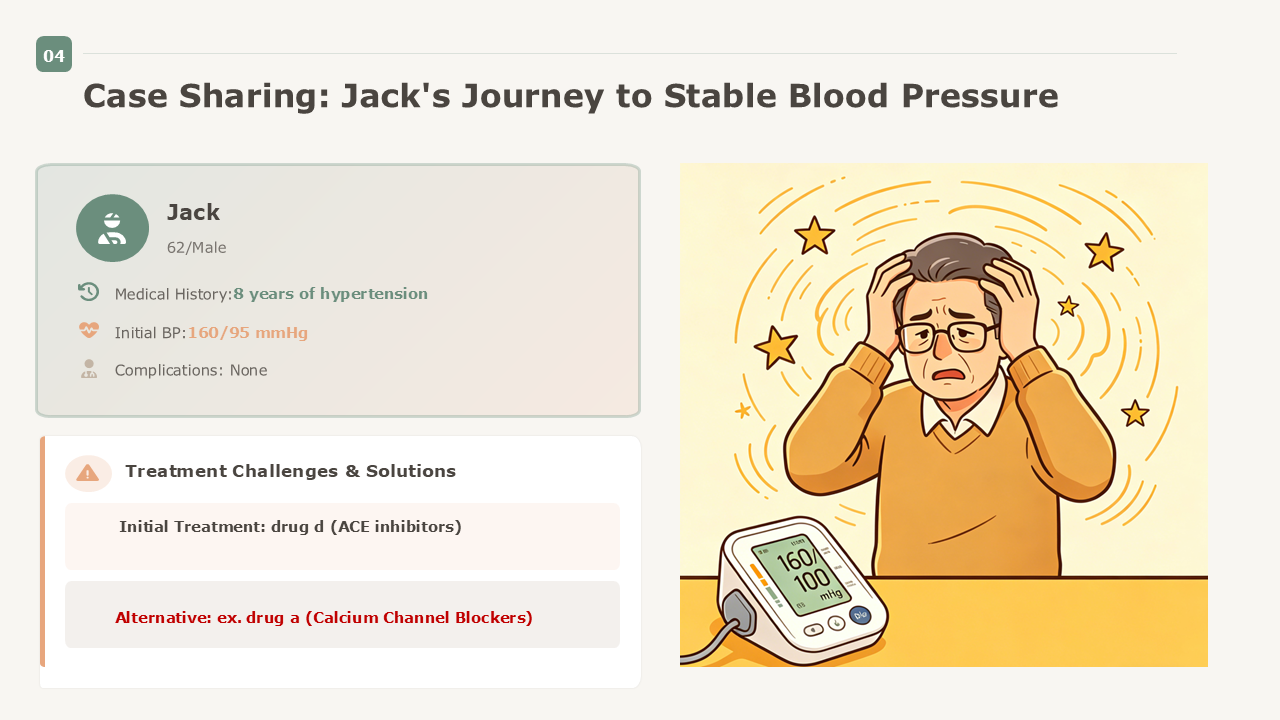 04

Case Sharing: Jack's Journey to Stable Blood Pressure

Jack
62/Male

Medical History:8 years of hypertension

Initial BP:160/95 mmHg

Complications: None

Treatment Challenges & Solutions

Initial Treatment: drug d (ACE inhibitors)

Alternative: ex. drug a (Calcium Channel Blockers)

160/
100
mHg